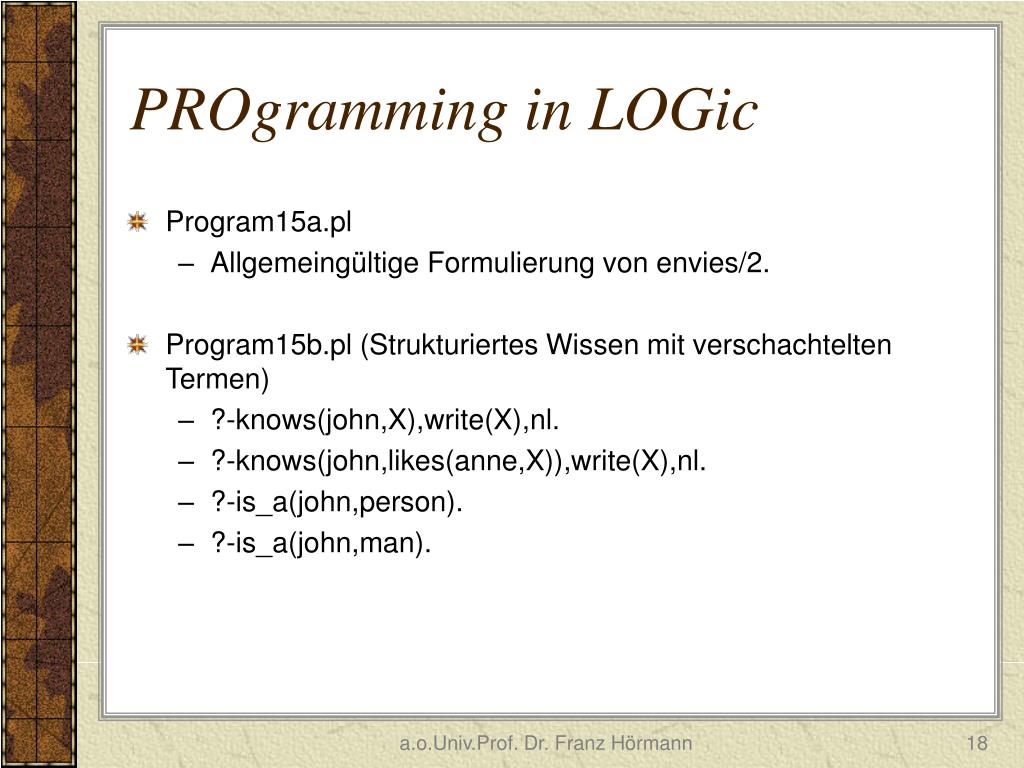 PROgramming in LOGic

Program15a.pl
– Allgemeingültige Formulierung von envies/2.

Program15b.pl (Strukturiertes Wissen mit verschachtelten Termen)
– ?-knows(john,X),write(X),nl.
– ?-knows(john,likes(anne,X)),write(X),nl.
– ?-is_a(john,person).
– ?-is_a(john,man).

a.o.Univ.Prof. Dr. Franz Hörmann

18